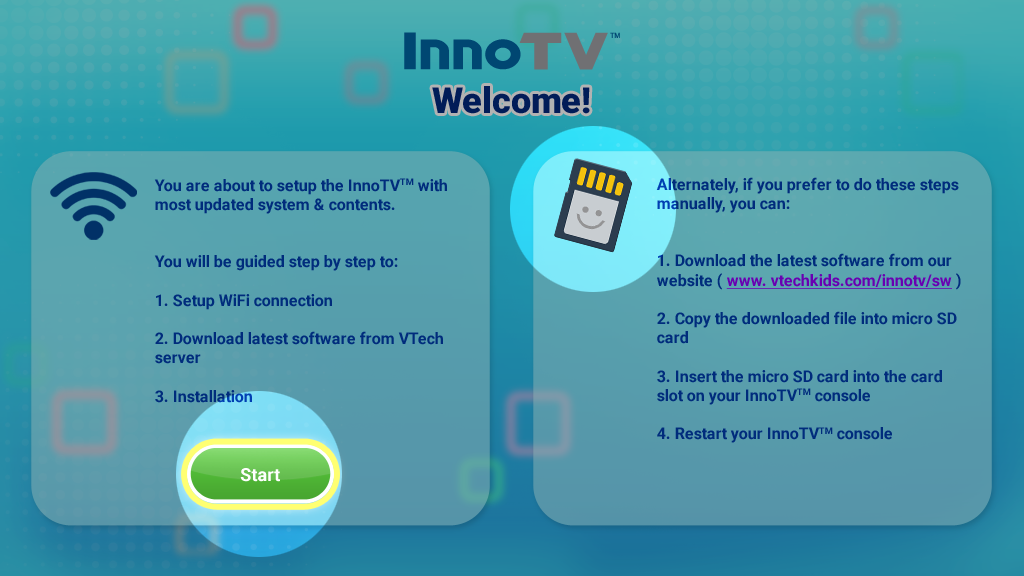 InnoTV™

Welcome!

You are about to setup the InnoTV™ with most updated system & contents.

You will be guided step by step to:

1. Setup WiFi connection

2. Download latest software from VTech server

3. Installation

Start

Alternately, if you prefer to do these steps manually, you can:

1. Download the latest software from our website ( www. vtechkids.com/innotv/sw )

2. Copy the downloaded file into micro SD card

3. Insert the micro SD card into the card slot on your InnoTV™ console

4. Restart your InnoTV™ console